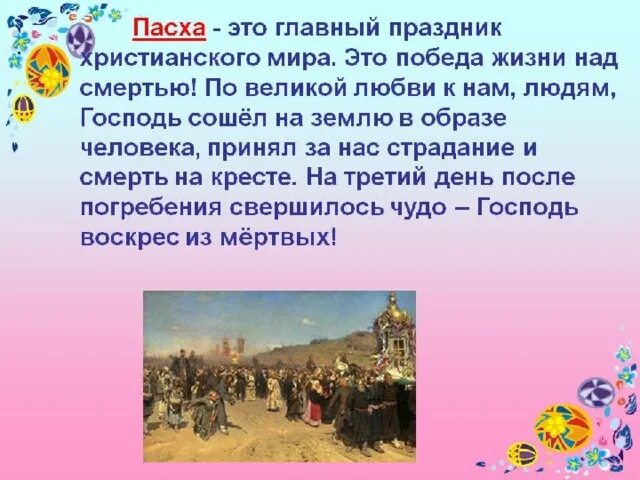 Пасха - это главный праздник христианского мира. Это победа жизни над смертью! По великой любви к нам, людям, Господь сошёл на землю в образе человека, принял за нас страдание и смерть на кресте. На третий день после погребения свершилось чудо – Господь воскрес из мёртвых!